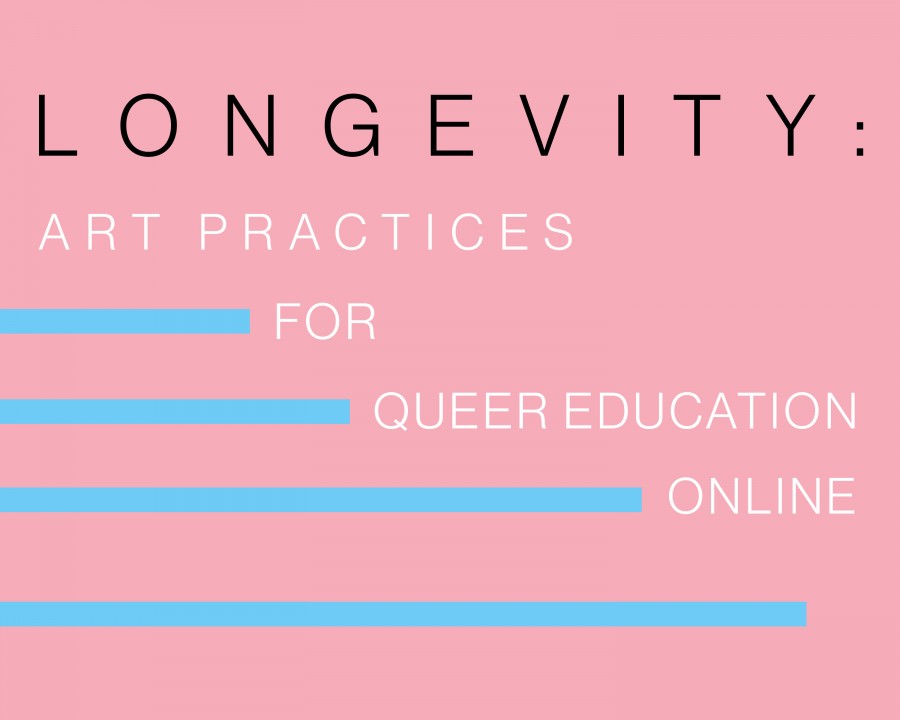 LONGEVITY:

ART PRACTICES

FOR

QUEER EDUCATION

ONLINE